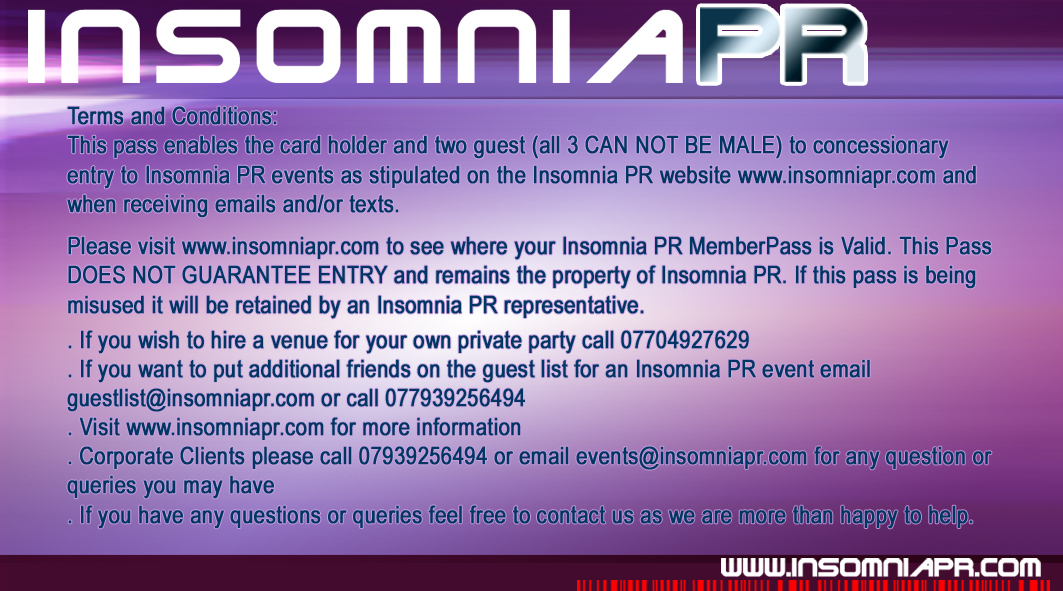 INSOMNIAPR

Terms and Conditions:
This pass enables the card holder and two guest (all 3 CAN NOT BE MALE) to concessionary entry to Insomnia PR events as stipulated on the Insomnia PR website www.insomniapr.com and when receiving emails and/or texts.

Please visit www.insomniapr.com to see where your Insomnia PR MemberPass is Valid. This Pass DOES NOT GUARANTEE ENTRY and remains the property of Insomnia PR. If this pass is being misused it will be retained by an Insomnia PR representative.

. If you wish to hire a venue for your own private party call 07704927629
. If you want to put additional friends on the guest list for an Insomnia PR event email guestlist@insomniapr.com or call 077939256494
. Visit www.insomniapr.com for more information
. Corporate Clients please call 07939256494 or email events@insomniapr.com for any question or queries you may have
. If you have any questions or queries feel free to contact us as we are more than happy to help.

WWW.INSOMNIAPR.COM